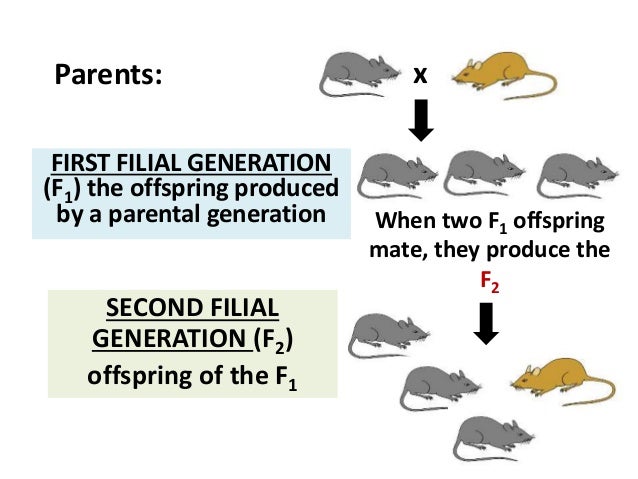 Parents:

x

FIRST FILIAL GENERATION ($F_1$) the offspring produced by a parental generation

When two $F_1$ offspring mate, they produce the $F_2$

SECOND FILIAL GENERATION ($F_2$) offspring of the $F_1$